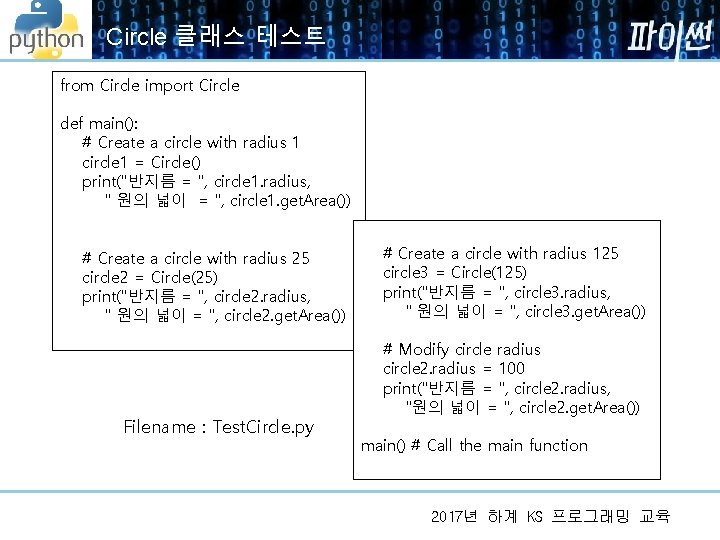 python Circle 클래스 테스트 파이썬

from Circle import Circle

def main():
    # Create a circle with radius 1
    circle1 = Circle()
    print("반지름 = ", circle1.radius,
        " 원의 넓이  = ", circle1.getArea())

    # Create a circle with radius 25
    circle2 = Circle(25)
    print("반지름 = ", circle2.radius,
        " 원의 넓이 = ", circle2.getArea())

    # Create a circle with radius 125
    circle3 = Circle(125)
    print("반지름 = ", circle3.radius,
        " 원의 넓이 = ", circle3.getArea())

    # Modify circle radius
    circle2.radius = 100
    print("반지름 = ", circle2.radius,
        "원의 넓이 = ", circle2.getArea())

main() # Call the main function

Filename : TestCircle.py

2017년 하계 KS 프로그래밍 교육